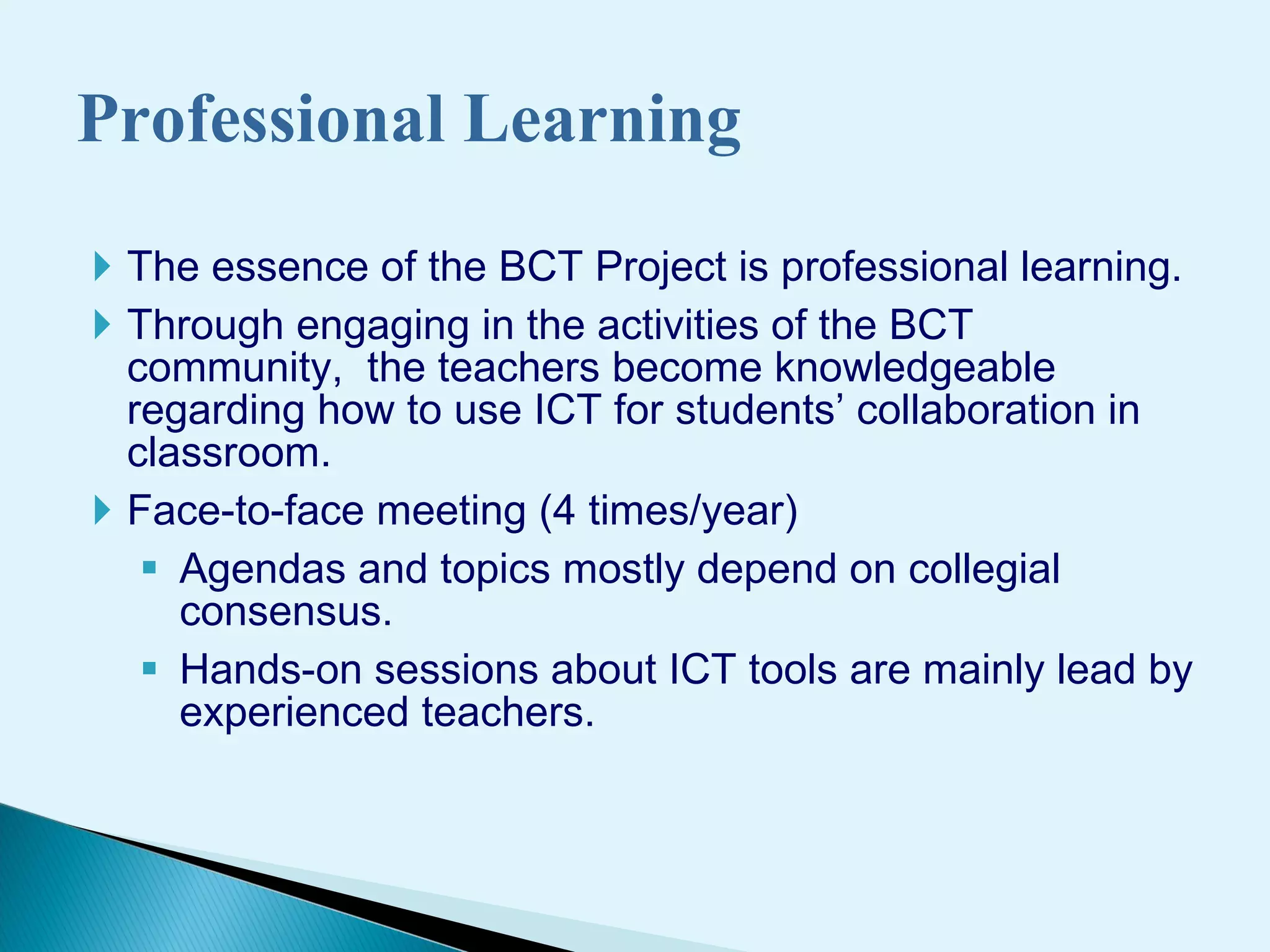 Professional Learning

The essence of the BCT Project is professional learning.

Through engaging in the activities of the BCT community,  the teachers become knowledgeable regarding how to use ICT for students’ collaboration in classroom.

Face-to-face meeting (4 times/year)

Agendas and topics mostly depend on collegial consensus.

Hands-on sessions about ICT tools are mainly lead by experienced teachers.